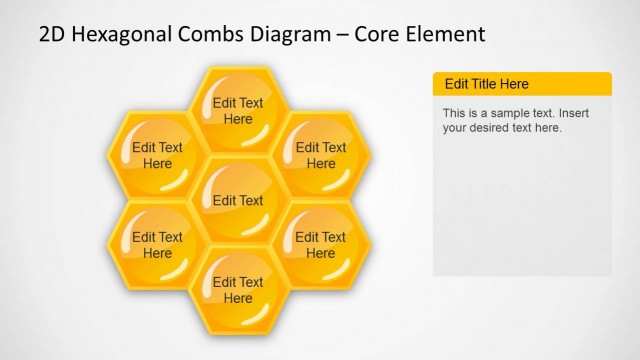 2D Hexagonal Combs Diagram – Core Element

Edit Text Here

Edit Text Here

Edit Text Here

Edit Text

Edit Text Here

Edit Text Here

Edit Text Here

Edit Title Here

This is a sample text. Insert your desired text here.